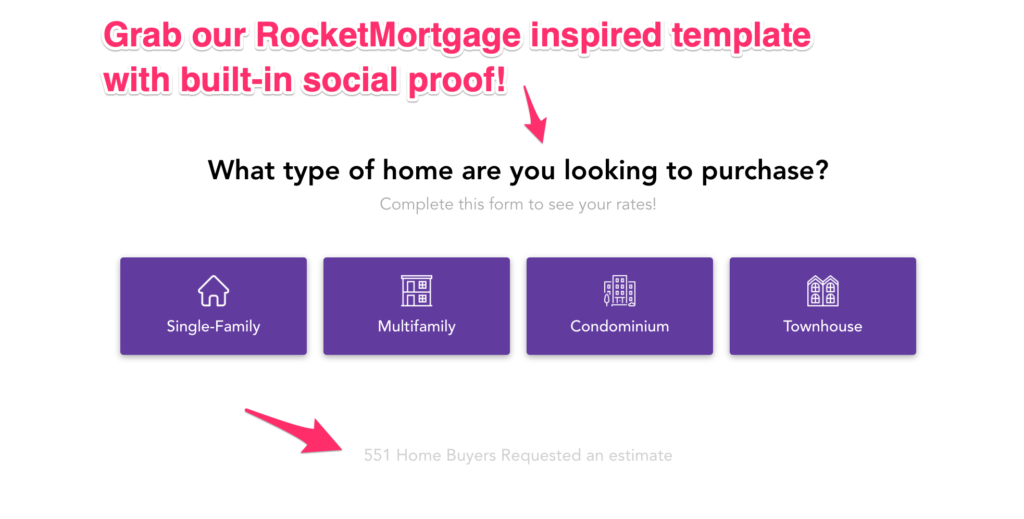 Grab our RocketMortgage inspired template with built-in social proof!

What type of home are you looking to purchase?

Complete this form to see your rates!

Single-Family

Multifamily

Condominium

Townhouse

551 Home Buyers Requested an estimate